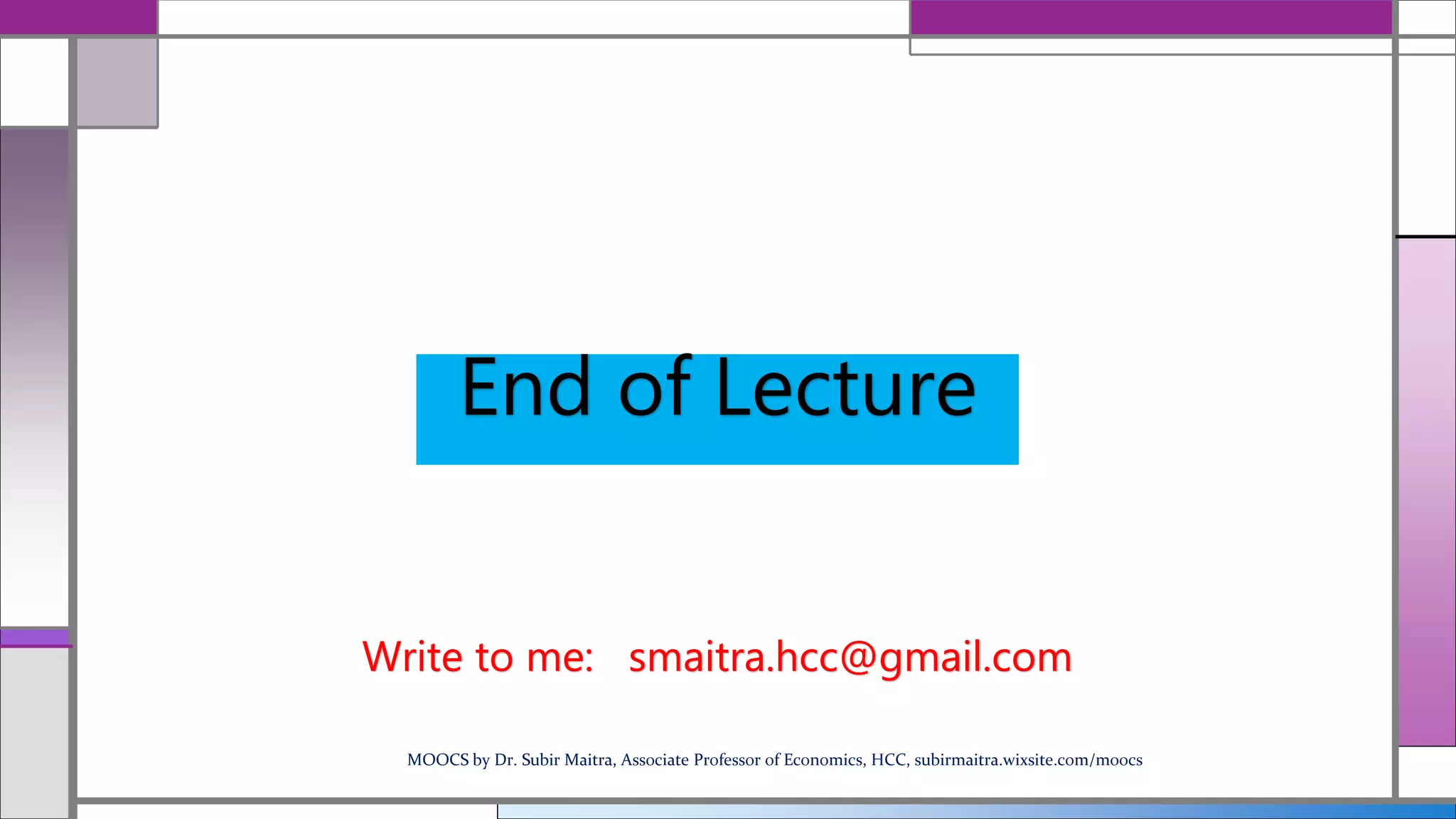 End of Lecture

Write to me: smaitra.hcc@gmail.com

MOOCS by Dr. Subir Maitra, Associate Professor of Economics, HCC, subirmaitra.wixsite.com/moocs